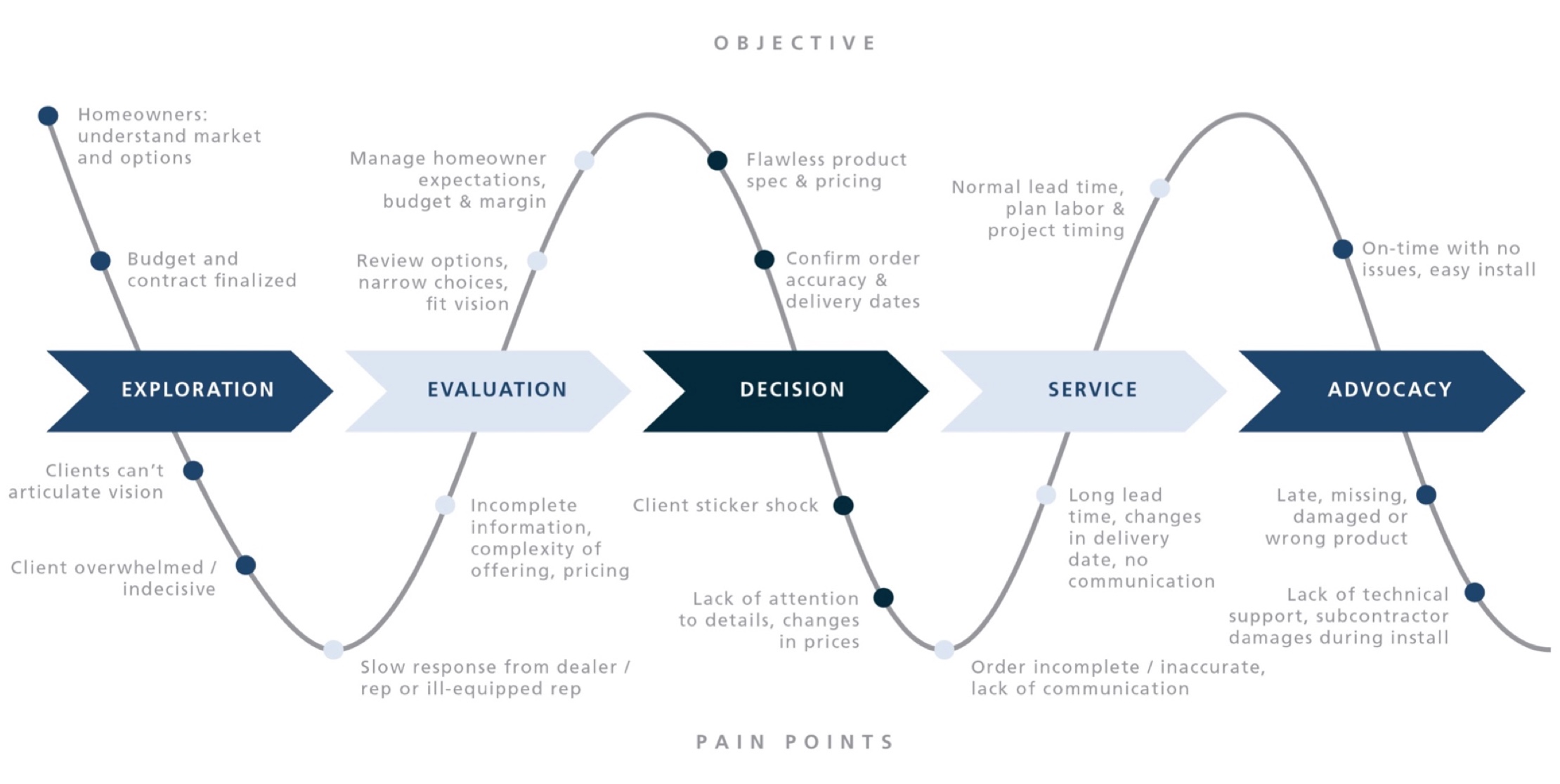 OBJECTIVE

Homeowners: understand market and options

Budget and contract finalized

Manage homeowner expectations, budget & margin

Review options, narrow choices, fit vision

Flawless product spec & pricing

Confirm order accuracy & delivery dates

Normal lead time, plan labor & project timing

On-time with no issues, easy install

EXPLORATION

EVALUATION

DECISION

SERVICE

ADVOCACY

Clients can't articulate vision

Client overwhelmed / indecisive

Incomplete information, complexity of offering, pricing

Slow response from dealer / rep or ill-equipped rep

Client sticker shock

Lack of attention to details, changes in prices

Long lead time, changes in delivery date, no communication

Order incomplete / inaccurate, lack of communication

Late, missing, damaged or wrong product

Lack of technical support, subcontractor damages during install

PAIN POINTS